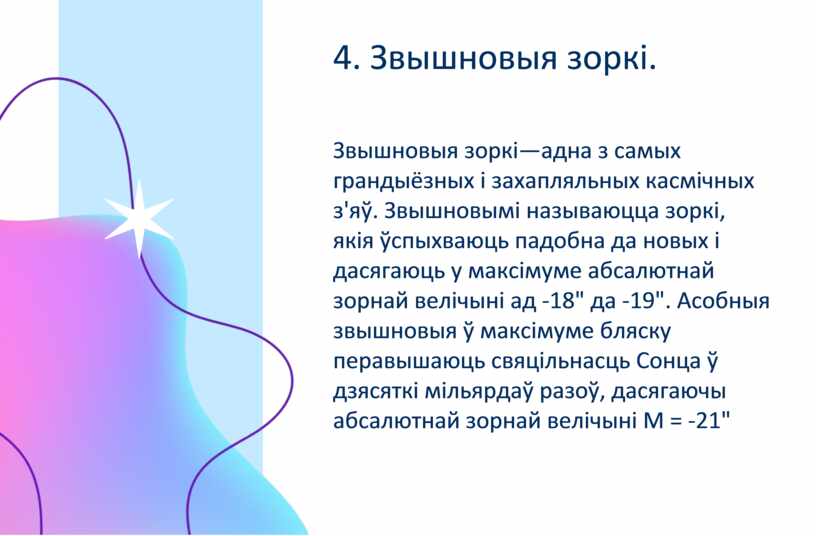 4. Звышновыя зоркі.

Звышновыя зоркі—адна з самых грандыёзных і захапляльных касмічных з'яў. Звышновымі называюцца зоркі, якія ўспыхваюць падобна да новых і дасягаюць у максімуме абсалютнай зорнай велічыні ад -18" да -19". Асобныя звышновыя ў максімуме бляску перавышаюць свяцільнасць Сонца ў дзясяткі мільярдаў разоў, дасягаючы абсалютнай зорнай велічыні M = -21"